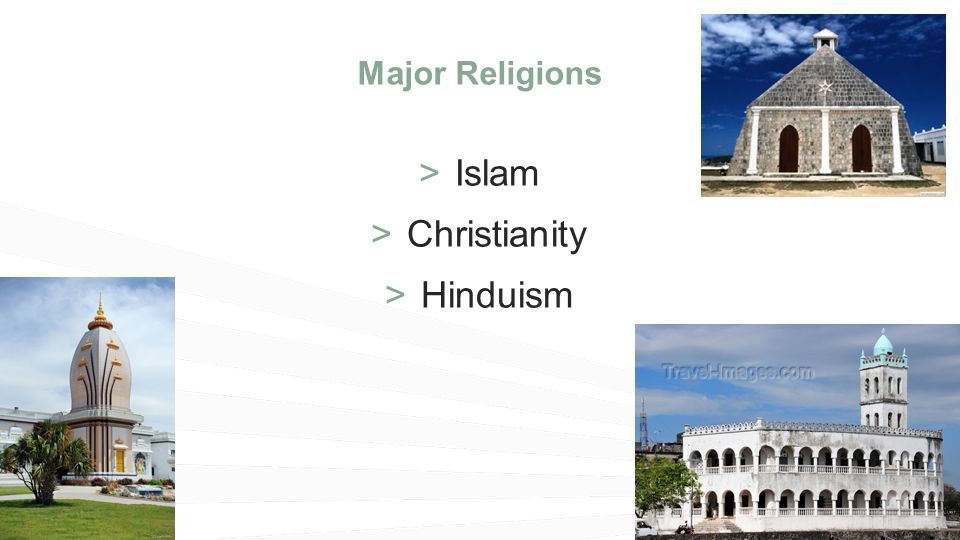 Major Religions

> Islam

> Christianity

> Hinduism

Travel-Images.com